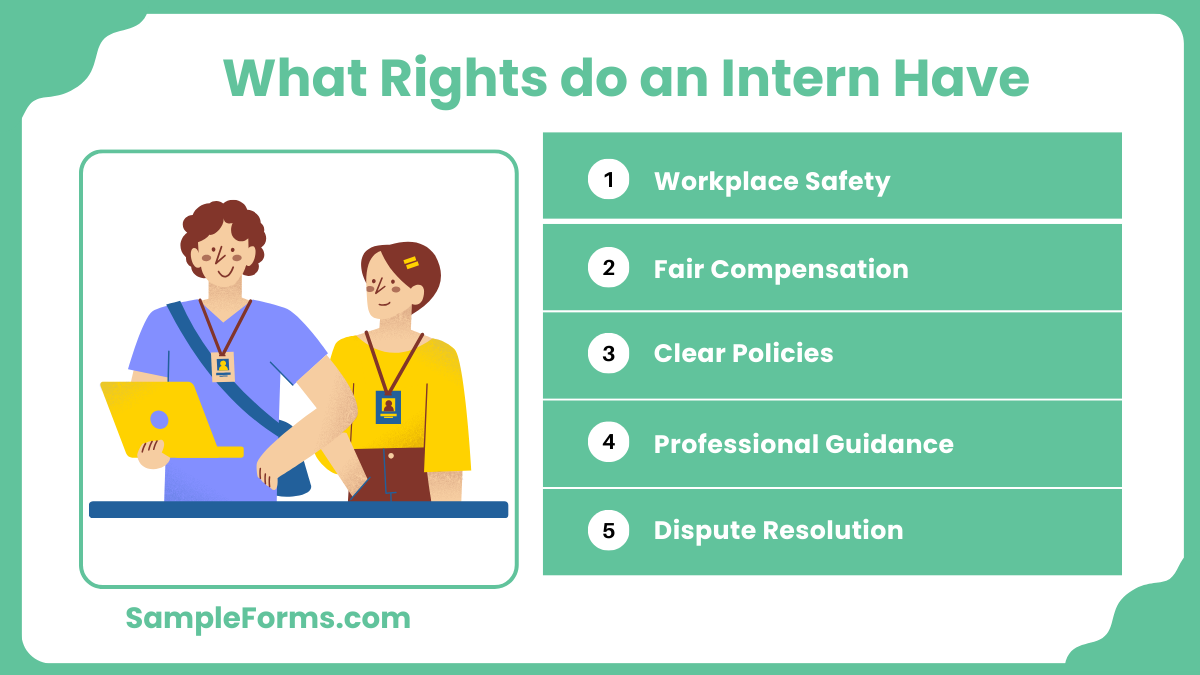 What Rights do an Intern Have

1 Workplace Safety

2 Fair Compensation

3 Clear Policies

4 Professional Guidance

5 Dispute Resolution

SampleForms.com